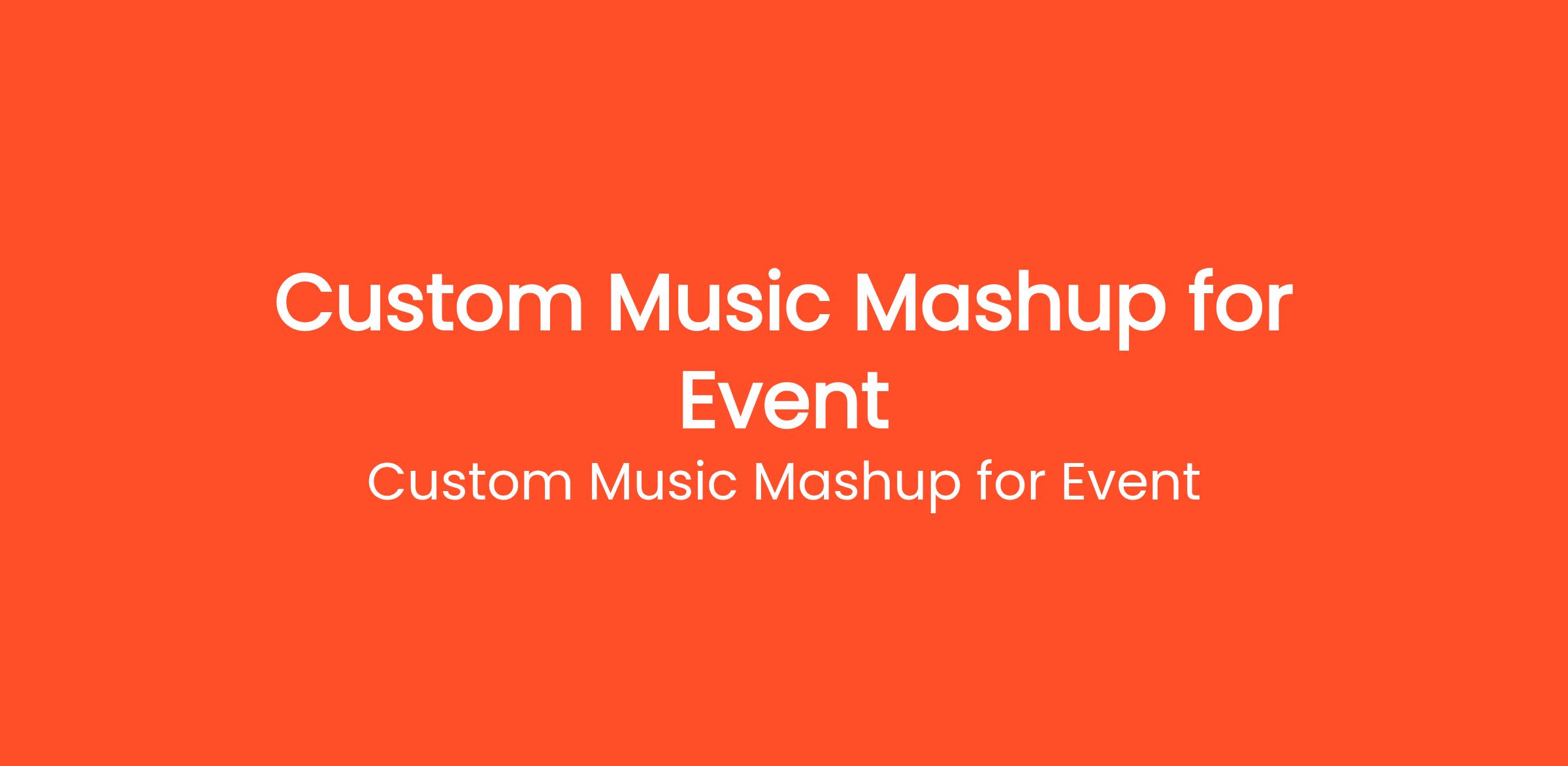 Custom Music Mashup for Event

Custom Music Mashup for Event